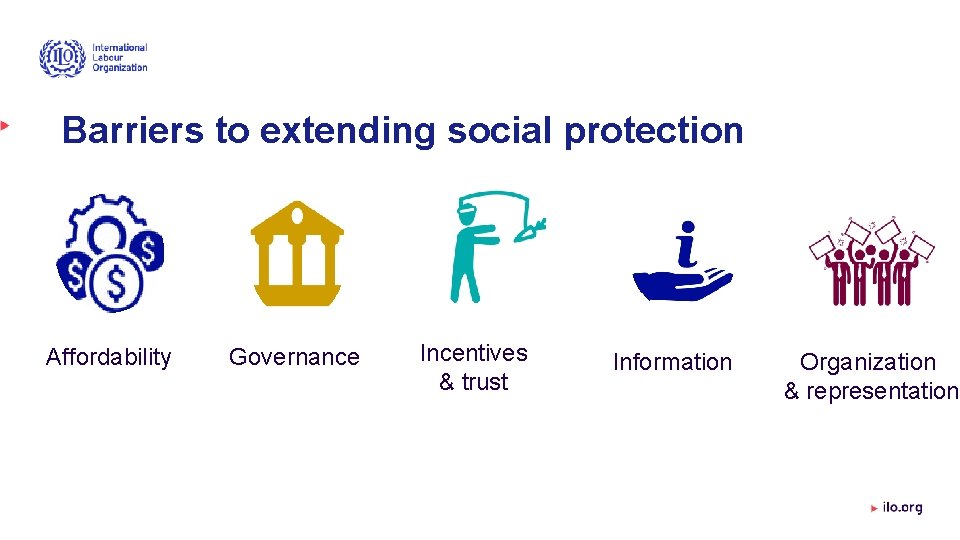 ILO International Labour Organization

Barriers to extending social protection

Affordability

Governance

Incentives & trust

Information

Organization & representation

ilo.org